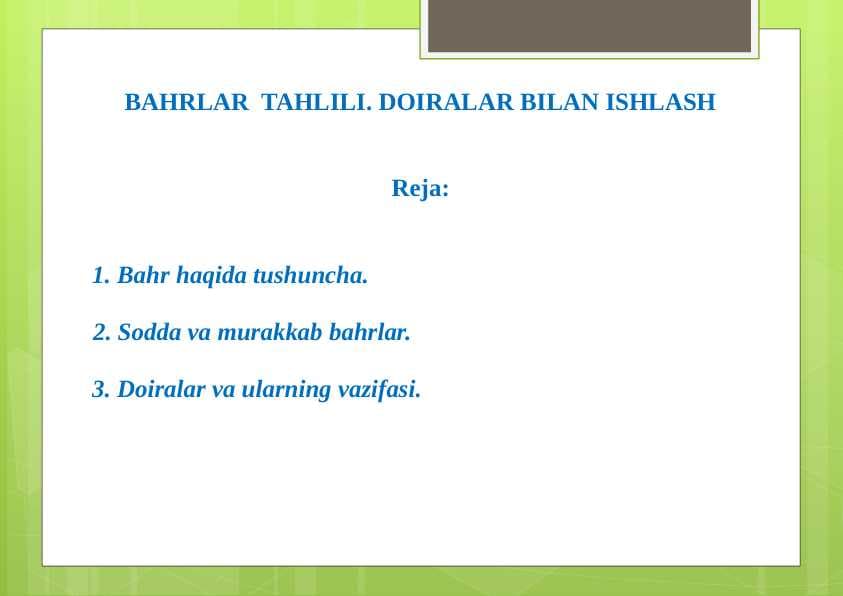 BAHRLAR TAHLILI. DOIRALAR BILAN ISHLASH

Reja:

1. Bahr haqida tushuncha.

2. Sodda va murakkab bahrlar.

3. Doiralar va ularning vazifasi.